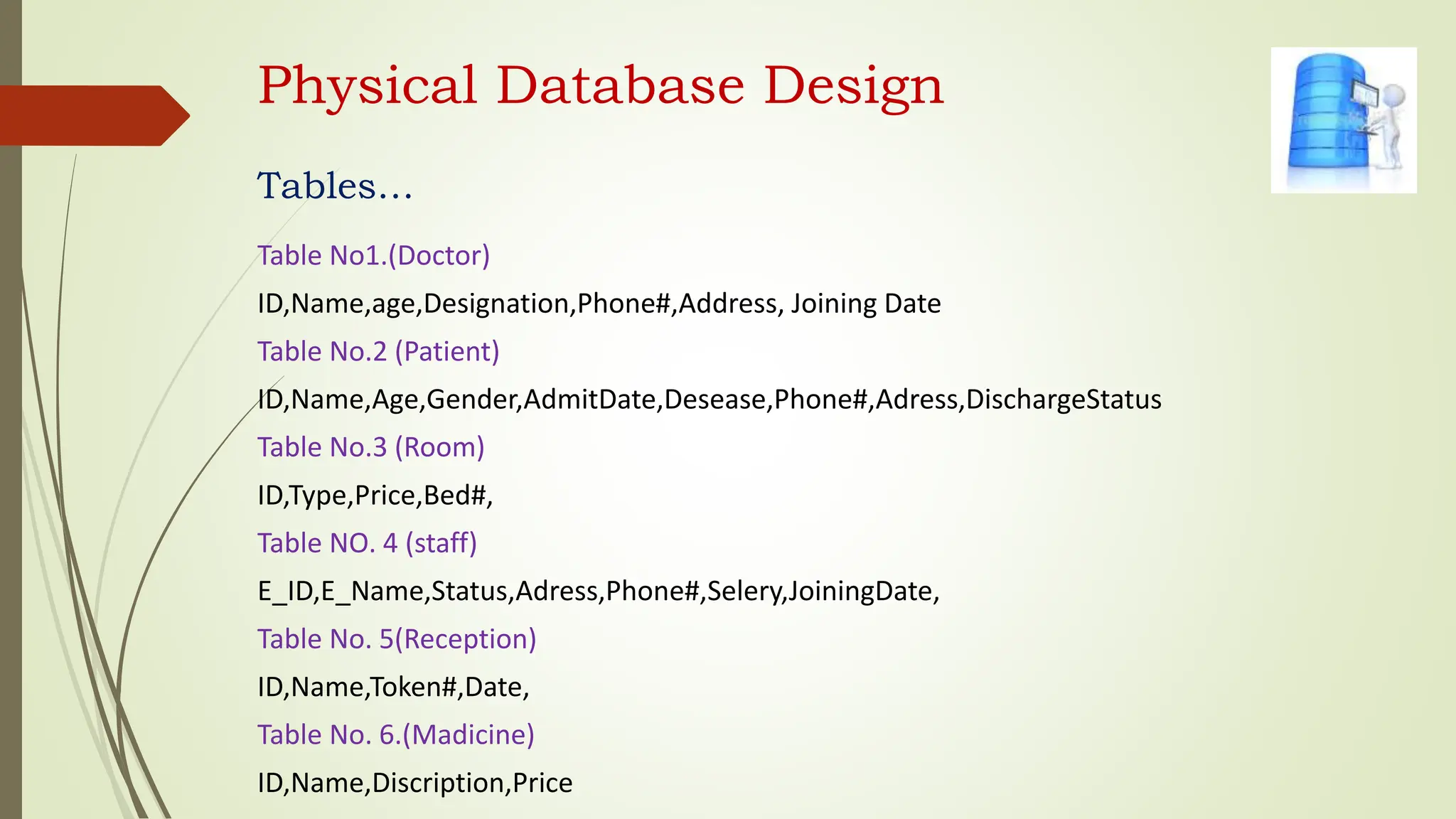 Physical Database Design

Tables…

Table No1.(Doctor)

ID,Name,age,Designation,Phone#,Address, Joining Date

Table No.2 (Patient)

ID,Name,Age,Gender,AdmitDate,Desease,Phone#,Adress,DischargeStatus

Table No.3 (Room)

ID,Type,Price,Bed#,

Table NO. 4 (staff)

E_ID,E_Name,Status,Adress,Phone#,Selery,JoiningDate,

Table No. 5(Reception)

ID,Name,Token#,Date,

Table No. 6.(Madicine)

ID,Name,Discription,Price